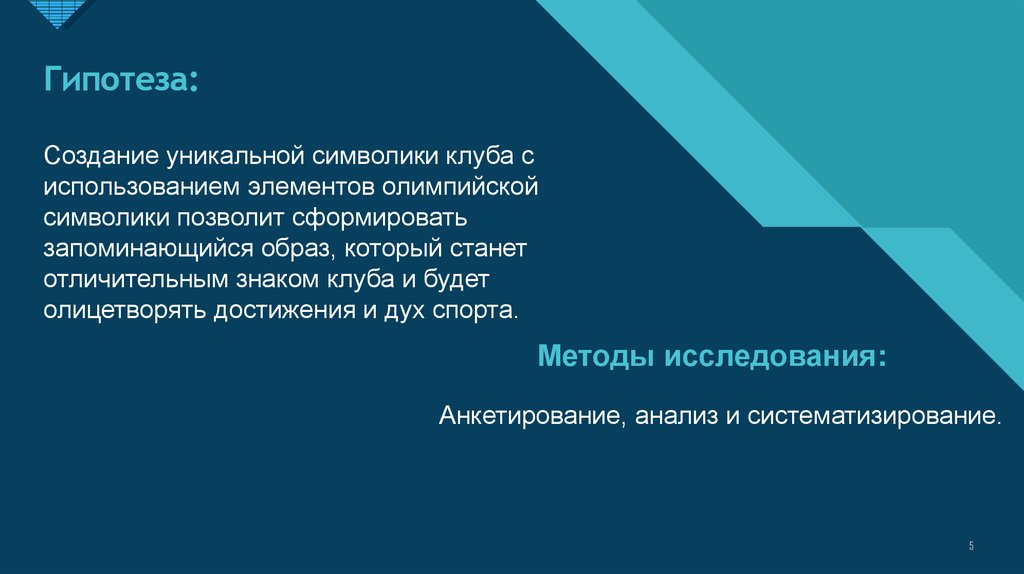 Гипотеза:

Создание уникальной символики клуба с использованием элементов олимпийской символики позволит сформировать запоминающийся образ, который станет отличительным знаком клуба и будет олицетворять достижения и дух спорта.

Методы исследования:

Анкетирование, анализ и систематизирование.

5